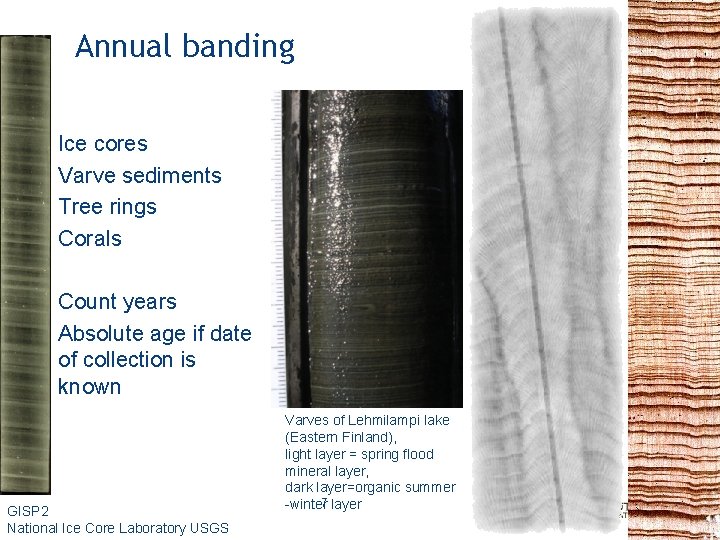 Annual banding

Ice cores
Varve sediments
Tree rings
Corals

Count years
Absolute age if date of collection is known

Varves of Lehmilampi lake (Eastern Finland), light layer = spring flood mineral layer, dark layer=organic summer -winter layer

7

GISP2
National Ice Core Laboratory USGS